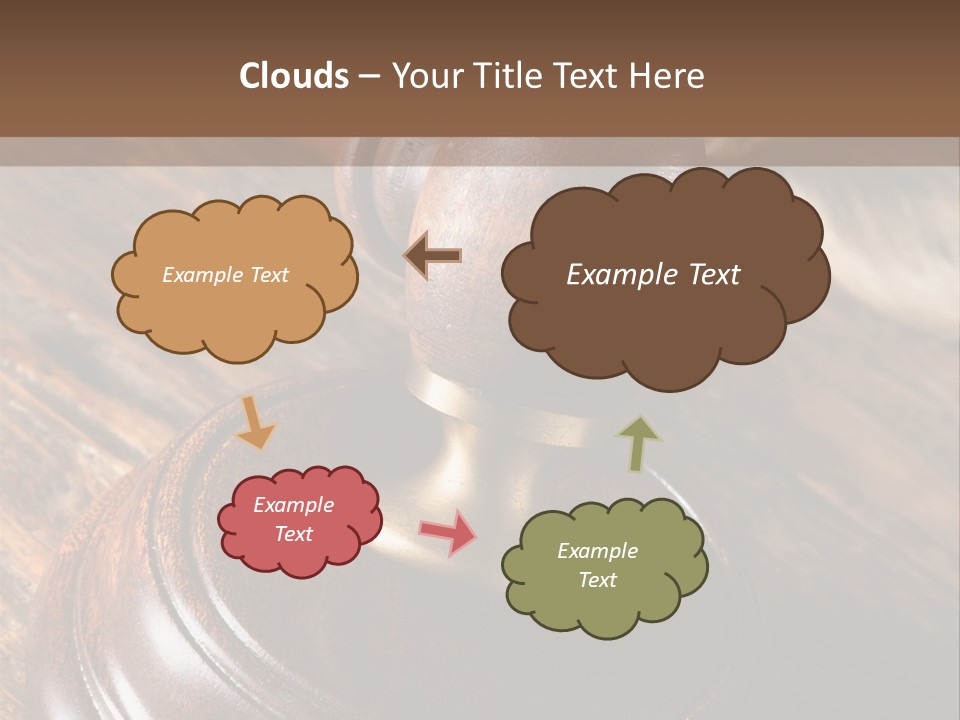 Clouds – Your Title Text Here

Example Text

Example Text

Example Text

Example Text